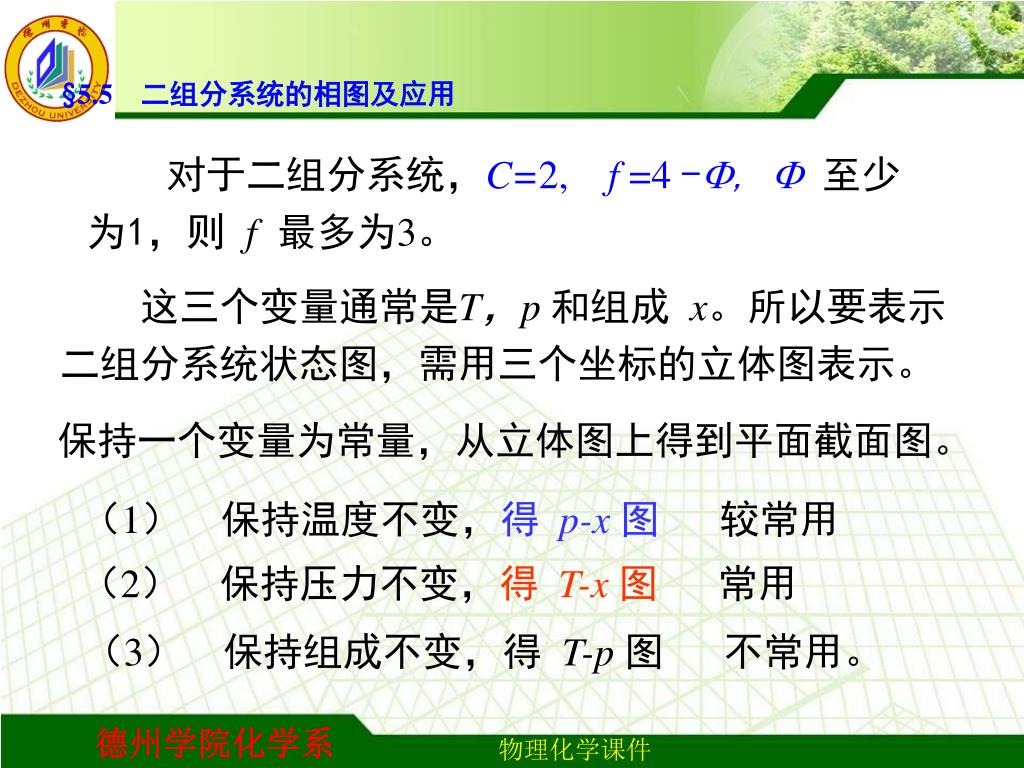 德州学院 DEZHOU UNIVERSITY

§5.5 二组分系统的相图及应用

对于二组分系统，$C=2$, $f=4-\Phi$, $\Phi$ 至少为1，则 $f$ 最多为3。

这三个变量通常是$T$，$p$ 和组成 $x$。所以要表示二组分系统状态图，需用三个坐标的立体图表示。

保持一个变量为常量，从立体图上得到平面截面图。

（1） 保持温度不变，得 $p$-$x$ 图 较常用

（2） 保持压力不变，得 $T$-$x$ 图 常用

（3） 保持组成不变，得 $T$-$p$ 图 不常用。

德州学院化学系

物理化学课件